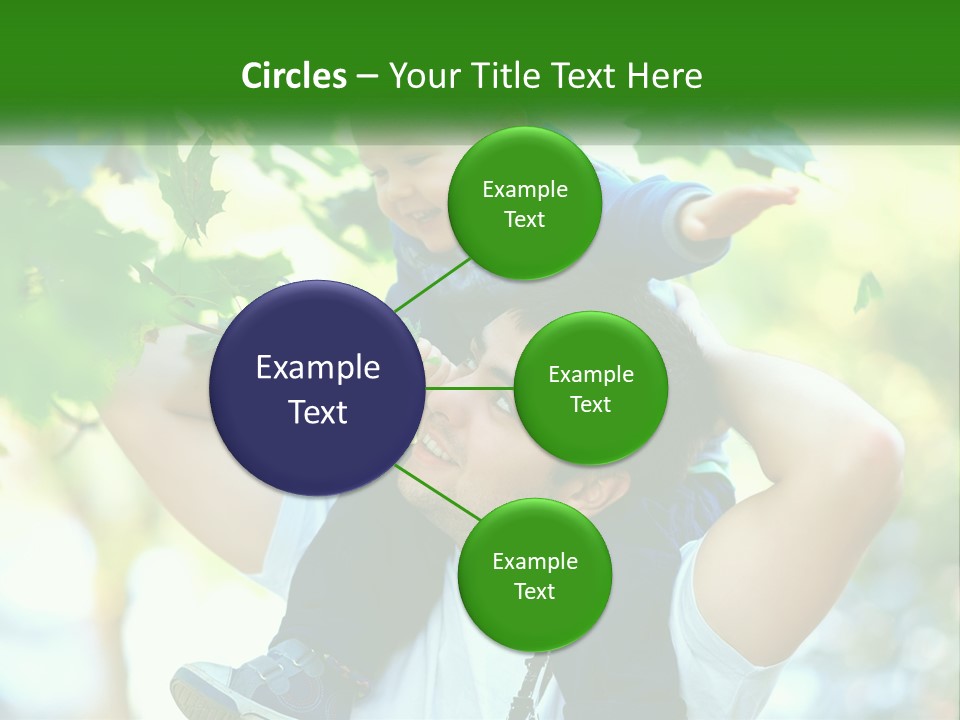 Circles – Your Title Text Here

Example Text

Example Text

Example Text

Example Text